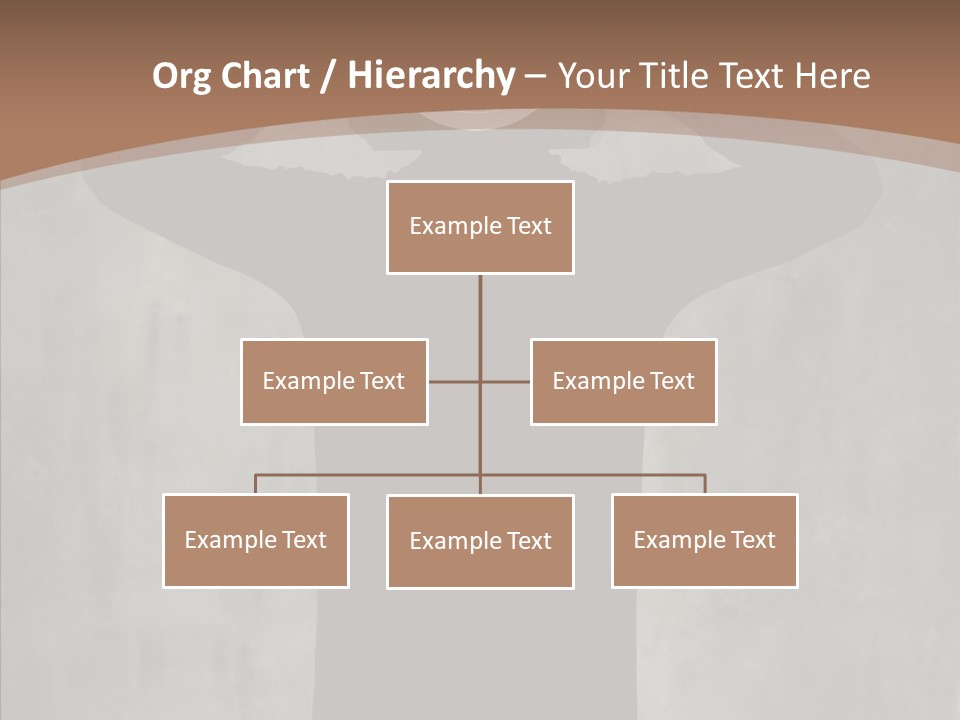 Org Chart / Hierarchy – Your Title Text Here

Example Text

Example Text

Example Text

Example Text

Example Text

Example Text